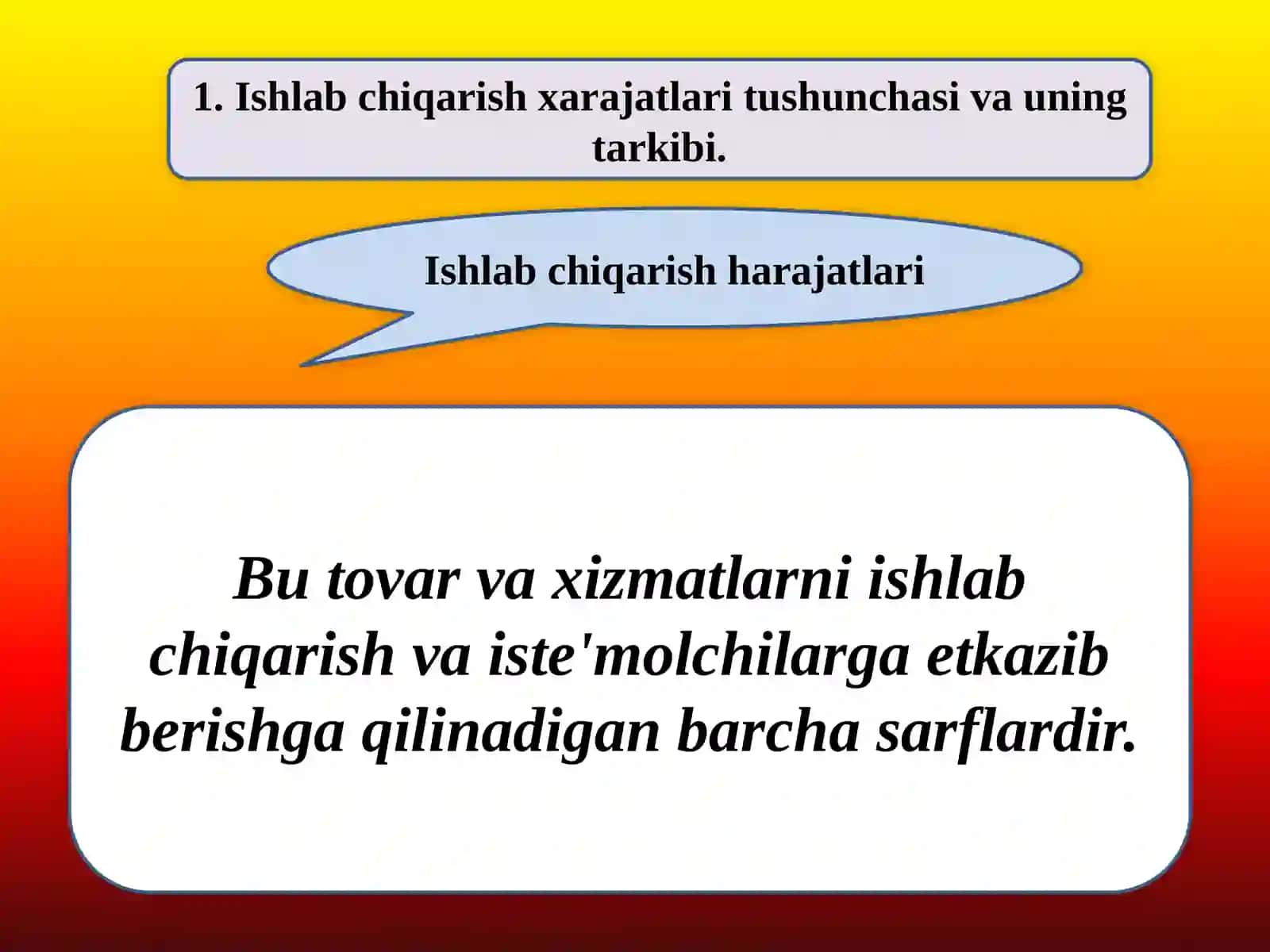 1. Ishlab chiqarish xarajatlari tushunchasi va uning tarkibi.

Ishlab chiqarish harajatlari

Bu tovar va xizmatlarni ishlab chiqarish va iste'molchilarga etkazib berishga qilinadigan barcha sarflardir.